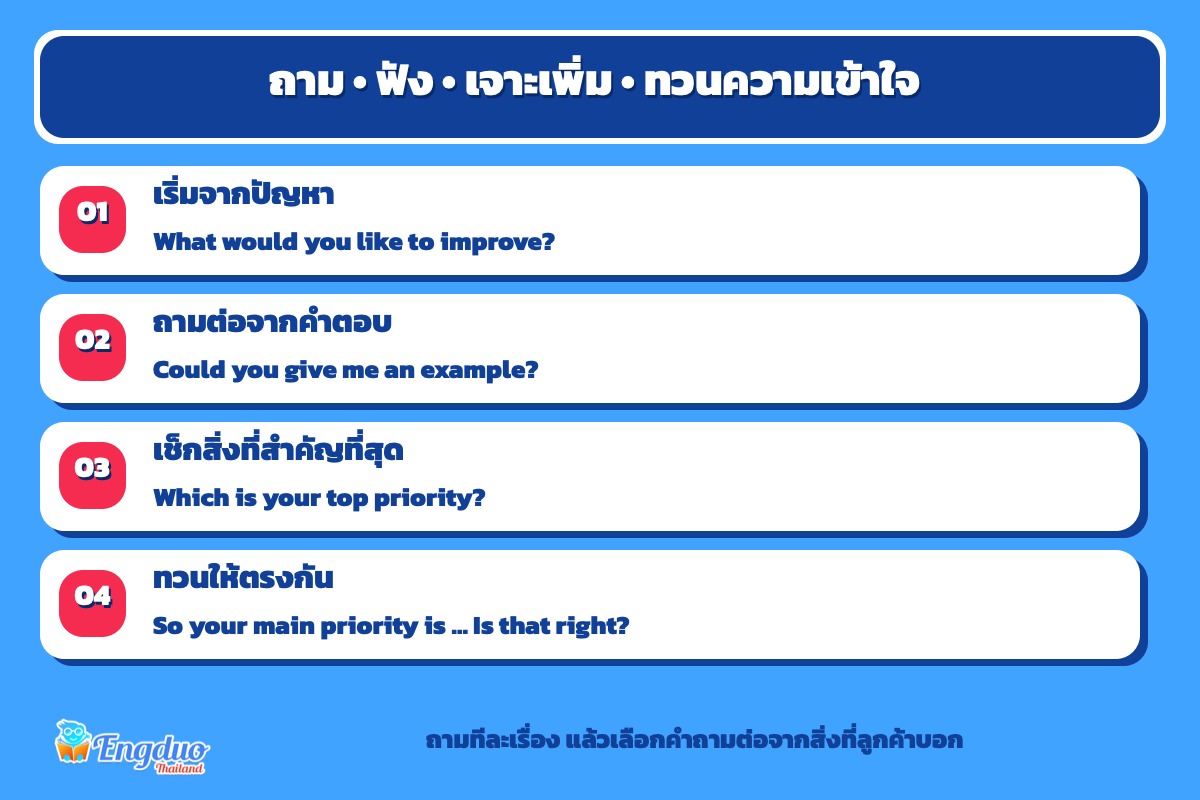 ถาม • ฟัง • เจาะเพิ่ม • ทวนความเข้าใจ

01
เริ่มจากปัญหา
What would you like to improve?

02
ถามต่อจากคำตอบ
Could you give me an example?

03
เช็กสิ่งที่สำคัญที่สุด
Which is your top priority?

04
ทวนให้ตรงกัน
So your main priority is ... Is that right?

Engduo
Thailand

ถามทีละเรื่อง แล้วเลือกคำถามต่อจากสิ่งที่ลูกค้าบอก